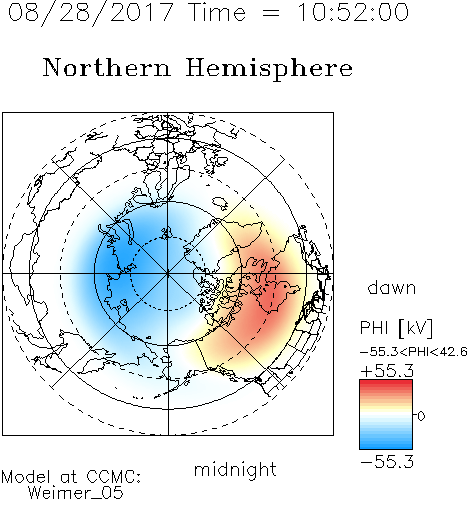 08/28/2017 Time = 10:52:00

Northern Hemisphere

dawn

PHI [kV]

−55.3<PHI<42.6

+55.3

0

−55.3

midnight

Model at CCMC:
Weimer_05